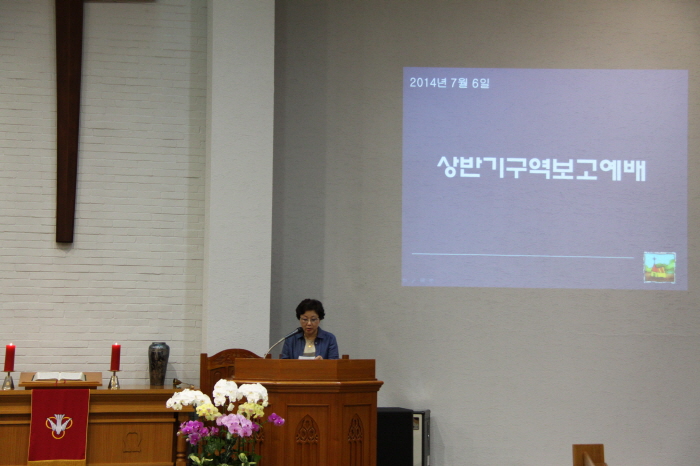 2014년 7월 6일

상반기구역보고예배